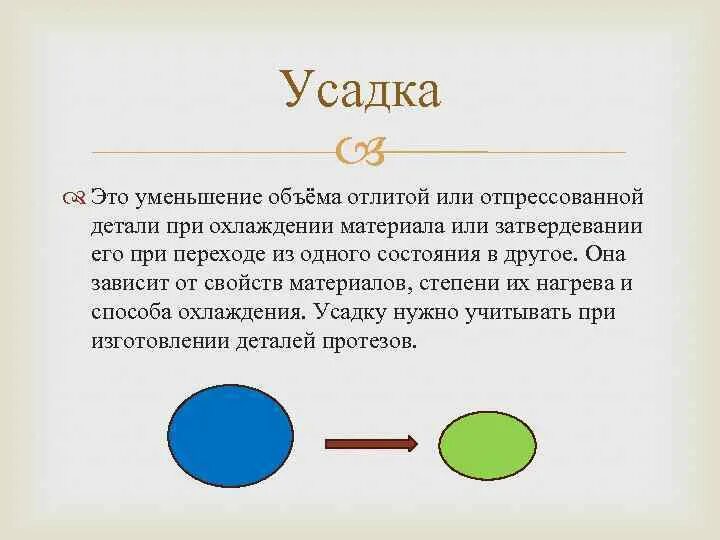 Усадка

Это уменьшение объёма отлитой или отпрессованной детали при охлаждении материала или затвердевании его при переходе из одного состояния в другое. Она зависит от свойств материалов, степени их нагрева и способа охлаждения. Усадку нужно учитывать при изготовлении деталей протезов.